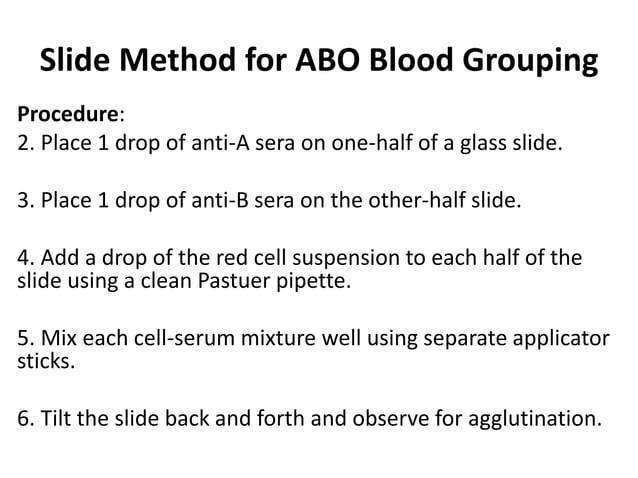 Slide Method for ABO Blood Grouping

Procedure:
2. Place 1 drop of anti-A sera on one-half of a glass slide.

3. Place 1 drop of anti-B sera on the other-half slide.

4. Add a drop of the red cell suspension to each half of the slide using a clean Pastuer pipette.

5. Mix each cell-serum mixture well using separate applicator sticks.

6. Tilt the slide back and forth and observe for agglutination.